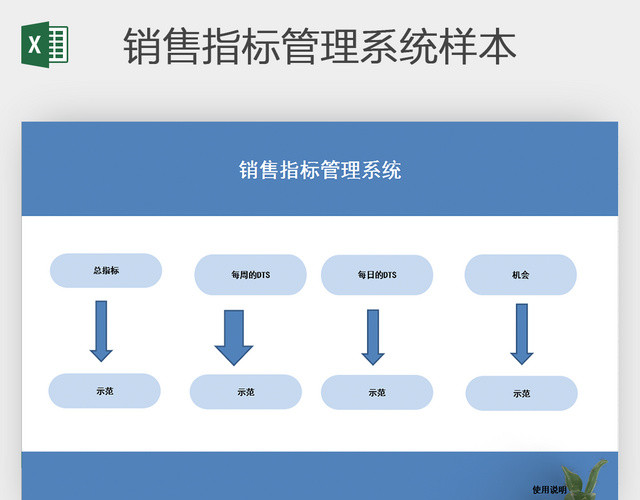 X

销售指标管理系统样本

销售指标管理系统

总指标

每周的DTS

每日的DTS

机会

示范

示范

示范

示范

使用说明